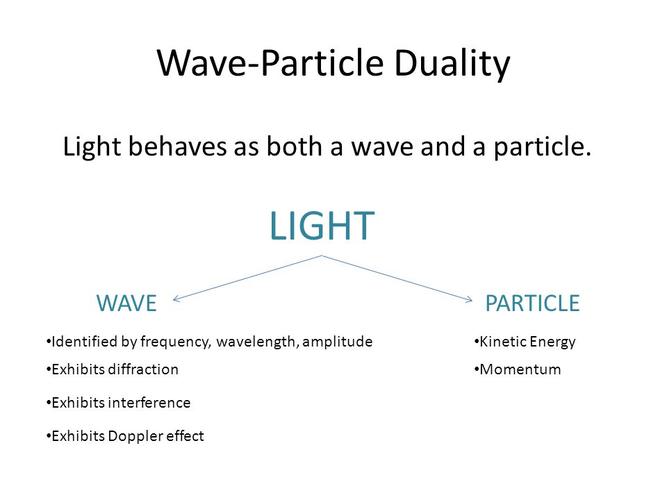 Wave-Particle Duality

Light behaves as both a wave and a particle.

LIGHT

WAVE

•Identified by frequency, wavelength, amplitude
•Exhibits diffraction
•Exhibits interference
•Exhibits Doppler effect

PARTICLE

•Kinetic Energy
•Momentum